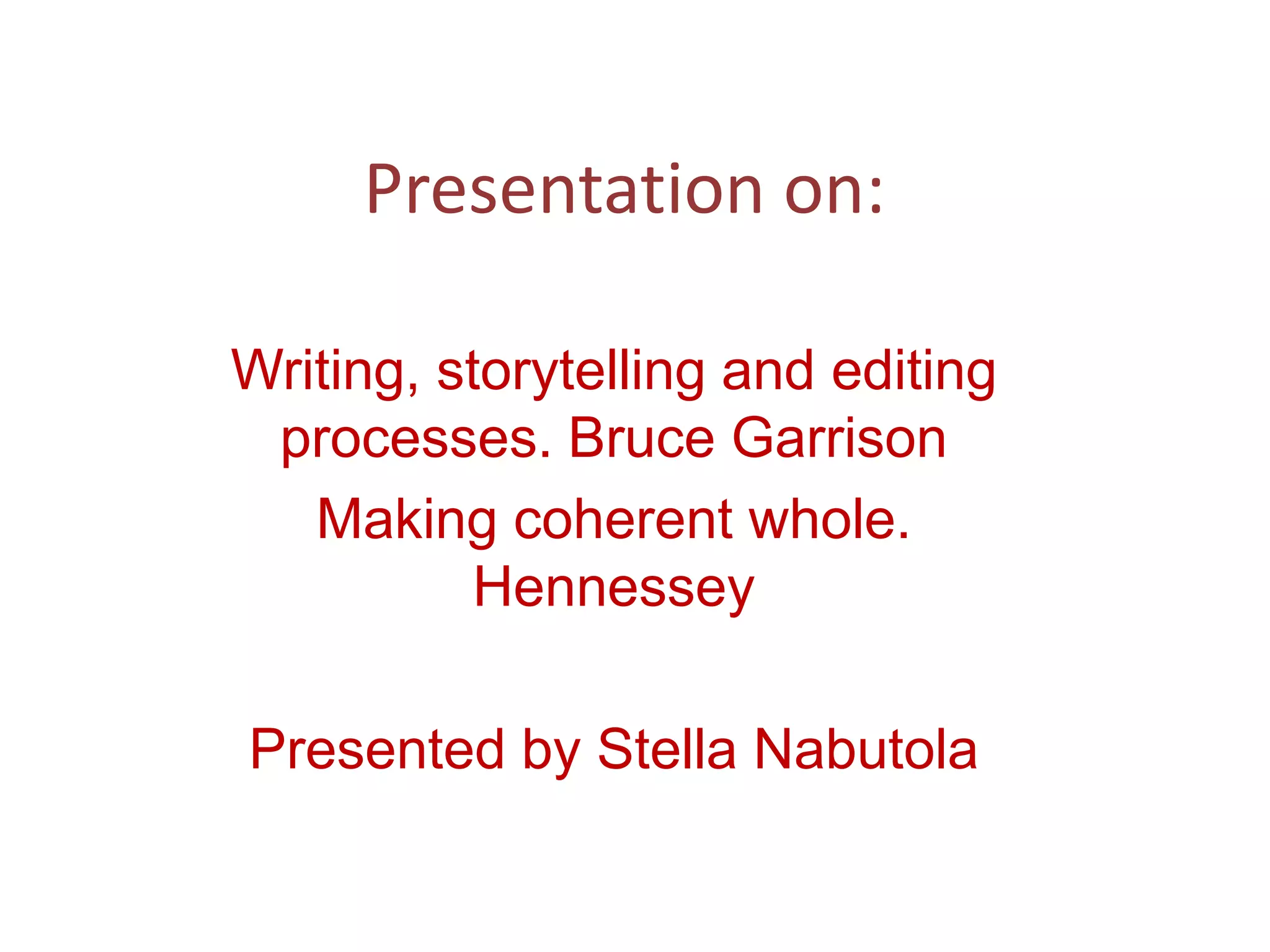 Presentation on:

Writing, storytelling and editing processes. Bruce Garrison

Making coherent whole. Hennessey

Presented by Stella Nabutola